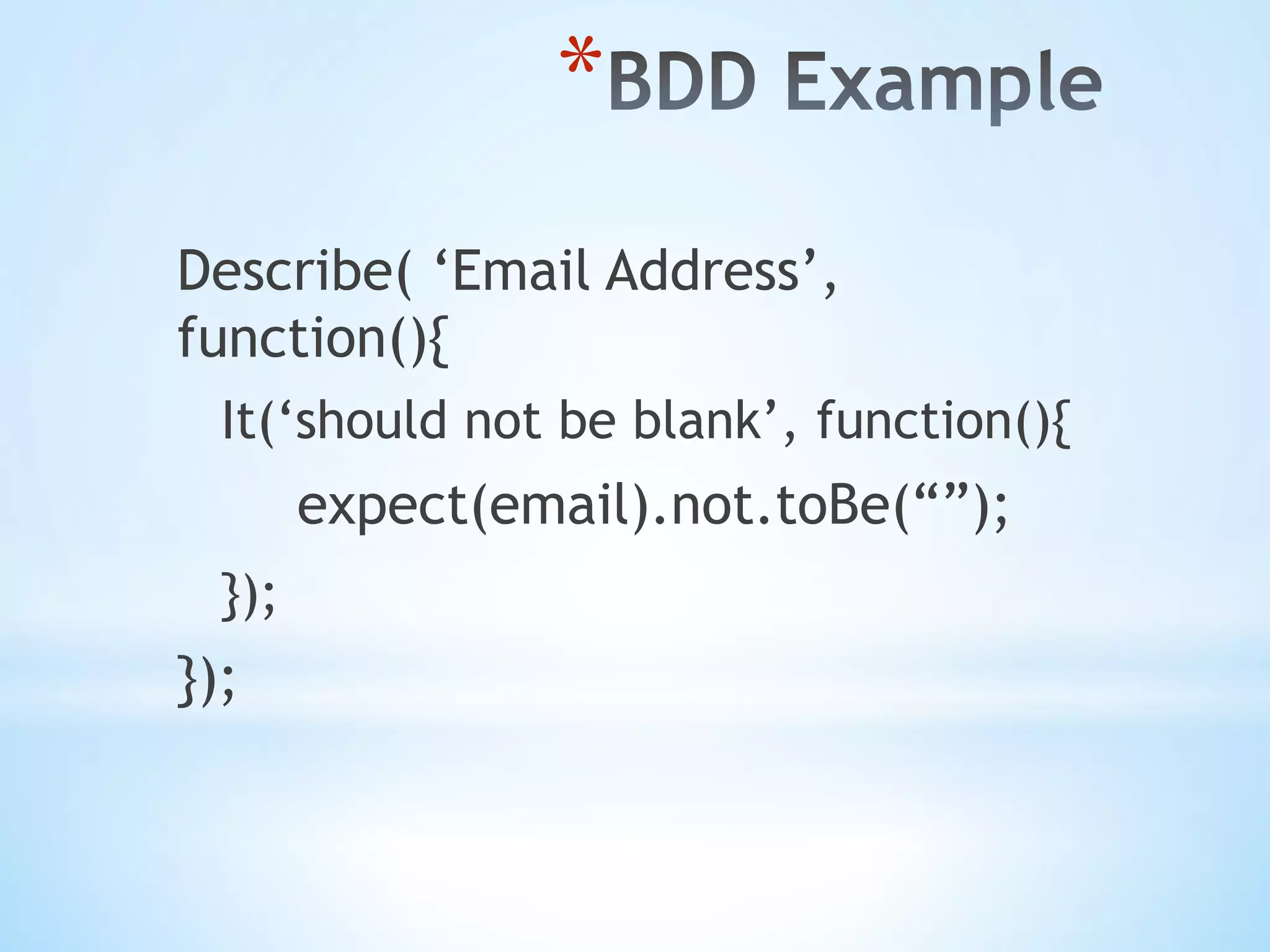 *BDD Example

Describe( ‘Email Address’, function(){
It(‘should not be blank’, function(){
expect(email).not.toBe(“”);
});
});